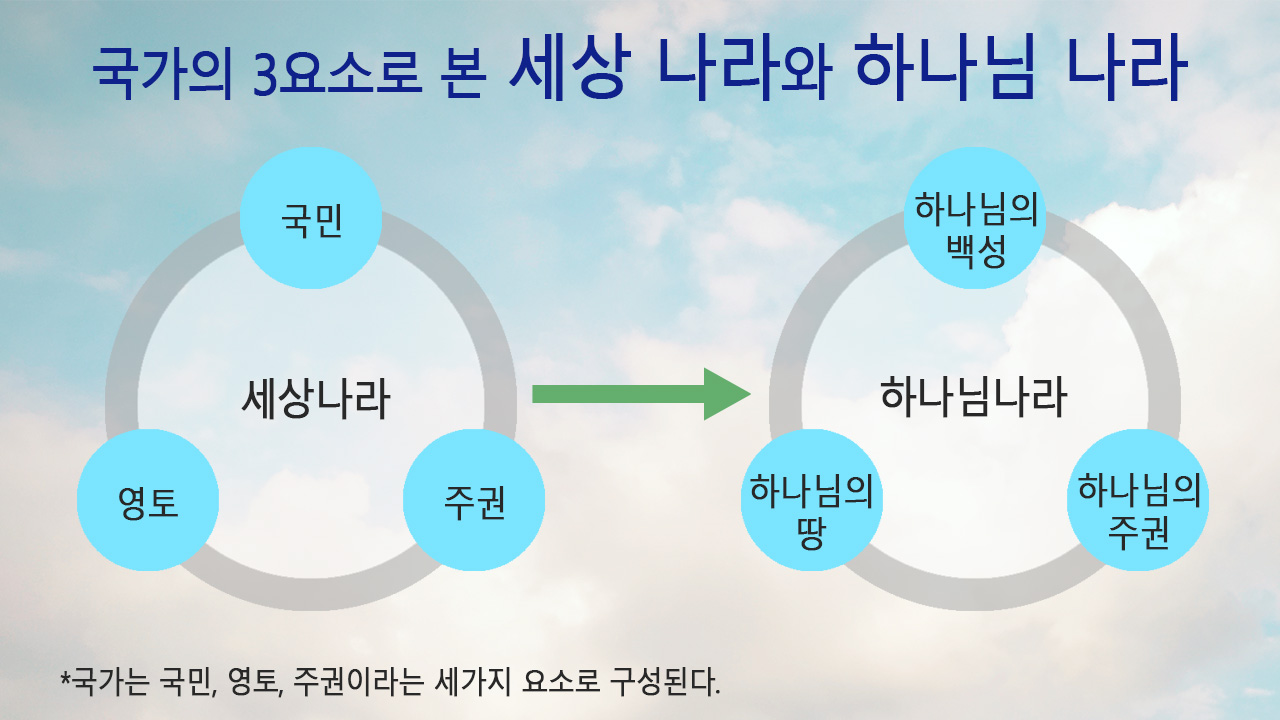 국가의 3요소로 본 세상 나라와 하나님 나라

국민

세상나라

영토

주권

하나님의 백성

하나님나라

하나님의 땅

하나님의 주권

*국가는 국민, 영토, 주권이라는 세가지 요소로 구성된다.